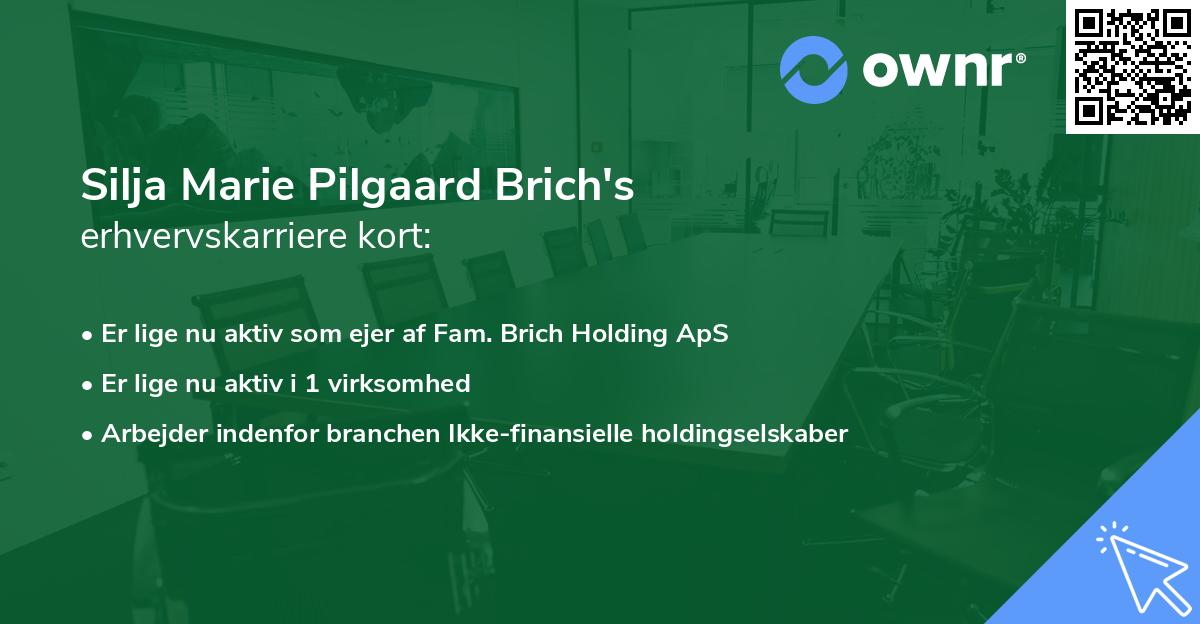 ownr®

Silja Marie Pilgaard Brich's
erhvervskarriere kort:

• Er lige nu aktiv som ejer af Fam. Brich Holding ApS
• Er lige nu aktiv i 1 virksomhed
• Arbejder indenfor branchen Ikke-finansielle holdingselskaber